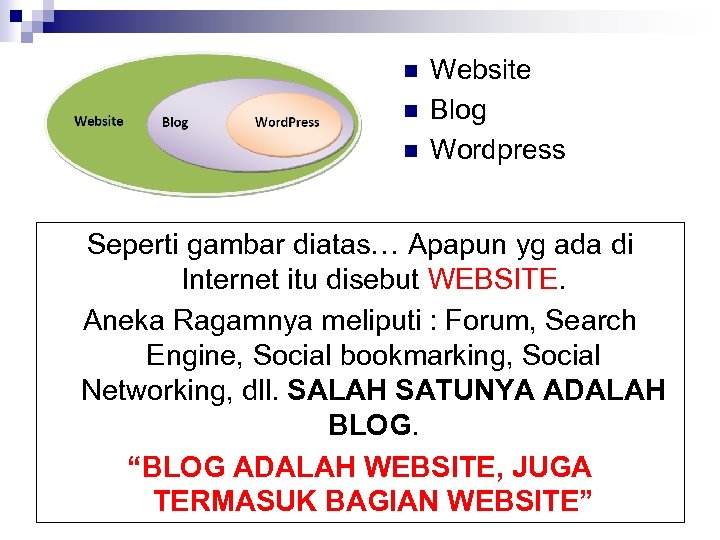 Website Blog WordPress

Website
Blog
Wordpress

Seperti gambar diatas… Apapun yg ada di Internet itu disebut WEBSITE.

Aneka Ragamnya meliputi : Forum, Search Engine, Social bookmarking, Social Networking, dll. SALAH SATUNYA ADALAH BLOG.

“BLOG ADALAH WEBSITE, JUGA TERMASUK BAGIAN WEBSITE”